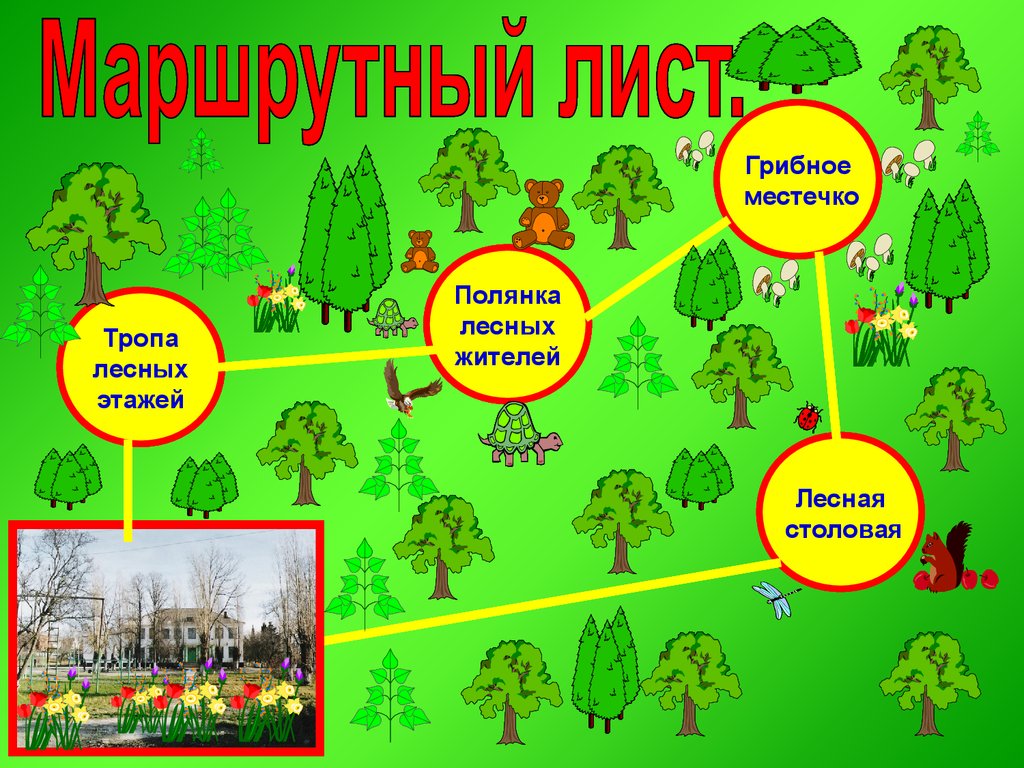 Маршрутный лист.

Тропа лесных этажей

Полянка лесных жителей

Грибное местечко

Лесная столовая